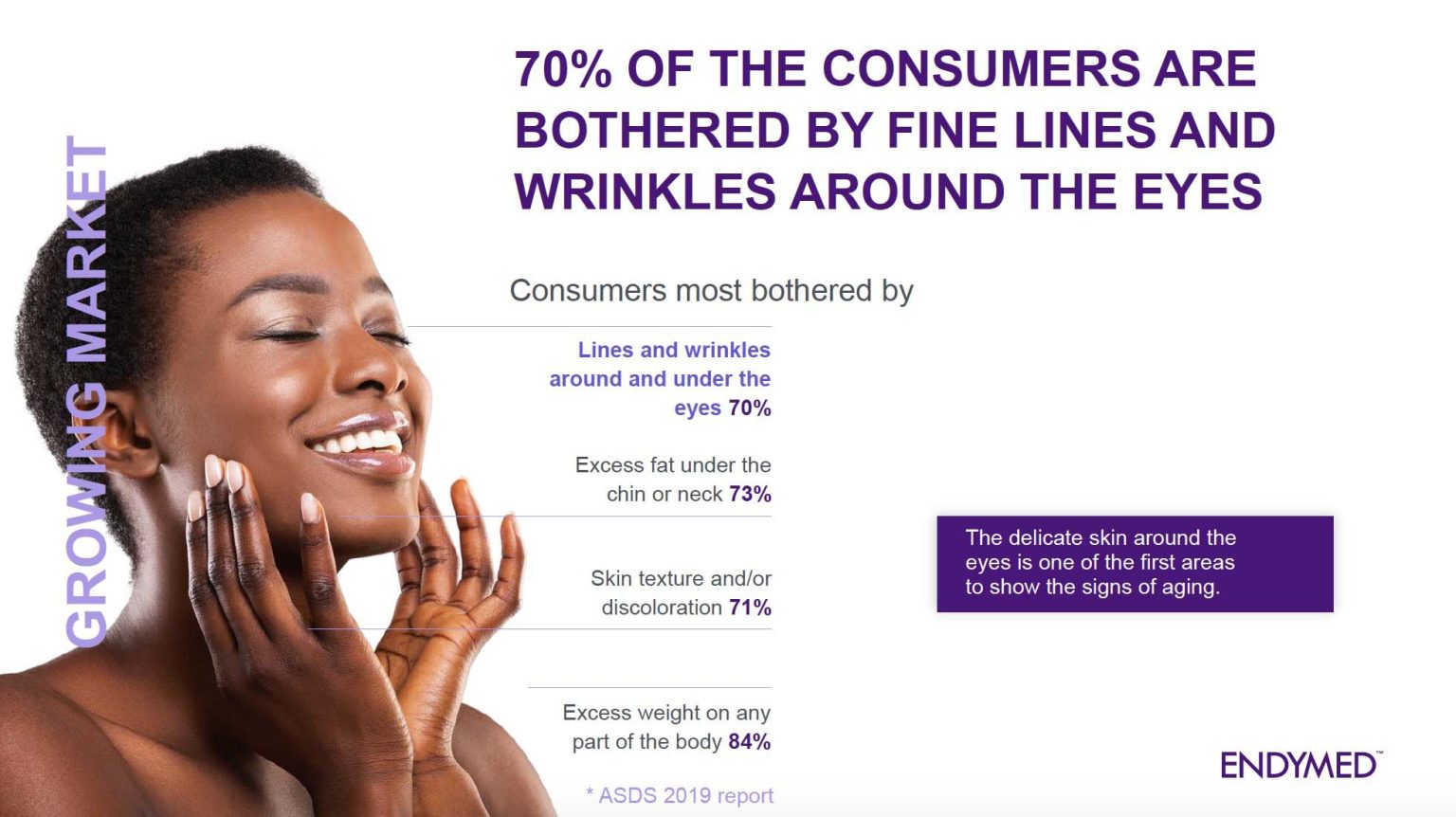 GROWING MARKET

70% OF THE CONSUMERS ARE BOTHERED BY FINE LINES AND WRINKLES AROUND THE EYES

Consumers most bothered by

Lines and wrinkles around and under the eyes 70%

Excess fat under the chin or neck 73%

Skin texture and/or discoloration 71%

Excess weight on any part of the body 84%

* ASDS 2019 report

The delicate skin around the eyes is one of the first areas to show the signs of aging.

ENDYMED™